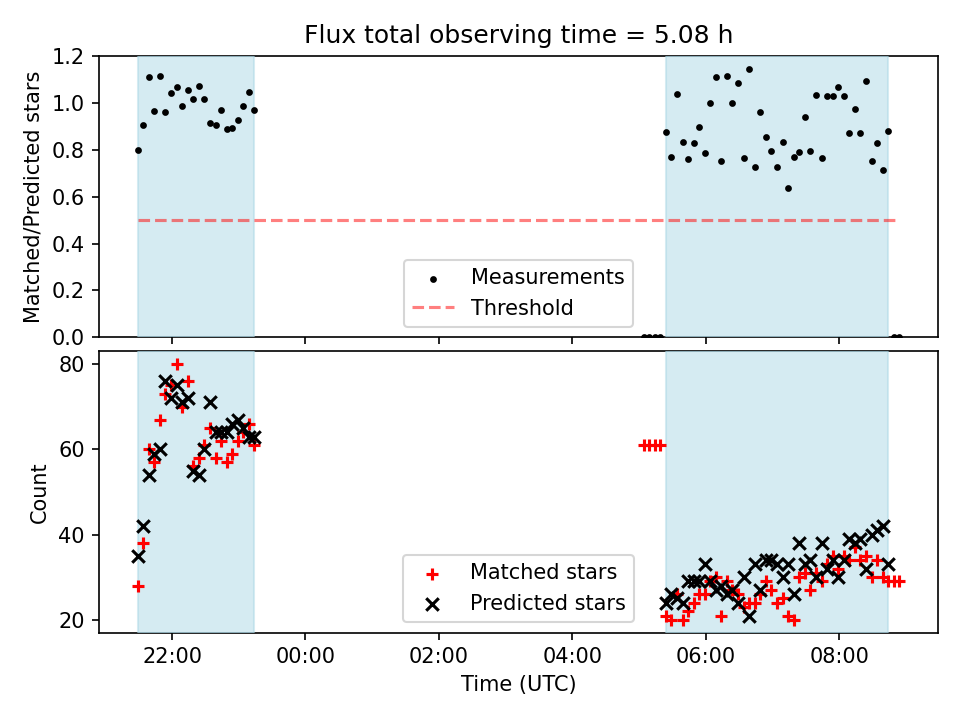 Flux total observing time = 5.08 h

Matched/Predicted stars

1.2
1.0
0.8
0.6
0.4
0.2
0.0

Measurements
Threshold

Count

80
60
40
20

Matched stars
Predicted stars

22:00
00:00
02:00
04:00
06:00
08:00

Time (UTC)